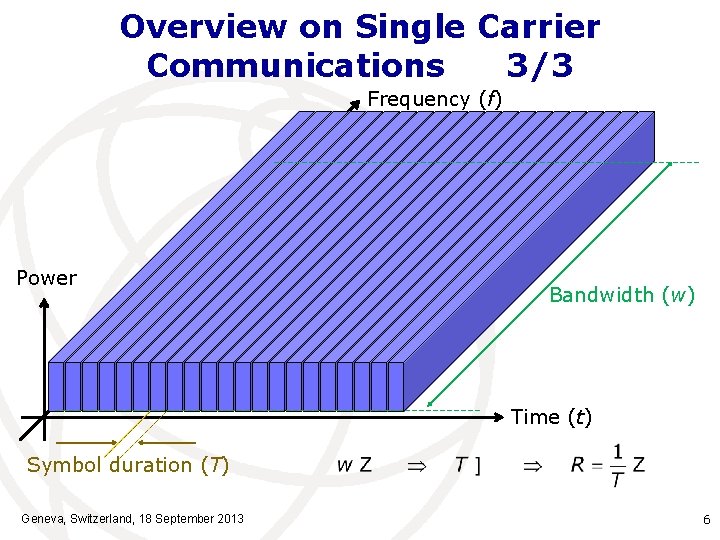 Overview on Single Carrier Communications 3/3

Frequency ($f$)

Power

Bandwidth ($w$)

Time ($t$)

Symbol duration ($T$)

$w$ Z $\Rightarrow$ $T$ ] $\Rightarrow$ $R = \frac{1}{T}$ Z

Geneva, Switzerland, 18 September 2013

6